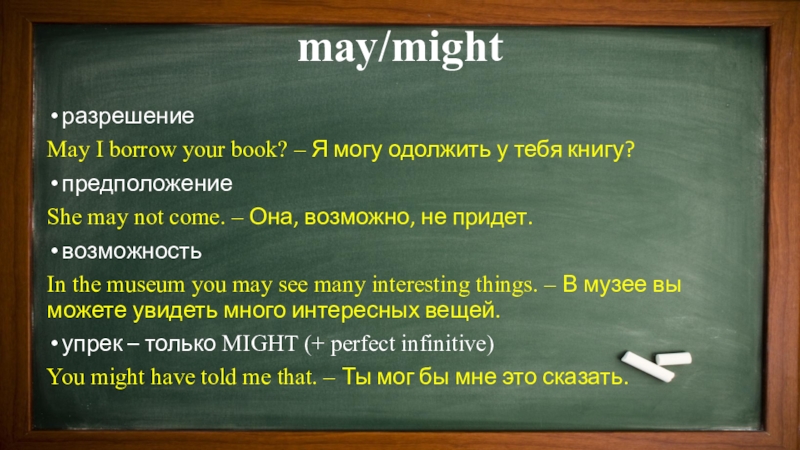 may/might

• разрешение

May I borrow your book? – Я могу одолжить у тебя книгу?

• предположение

She may not come. – Она, возможно, не придет.

• возможность

In the museum you may see many interesting things. – В музее вы можете увидеть много интересных вещей.

• упрек – только MIGHT (+ perfect infinitive)

You might have told me that. – Ты мог бы мне это сказать.